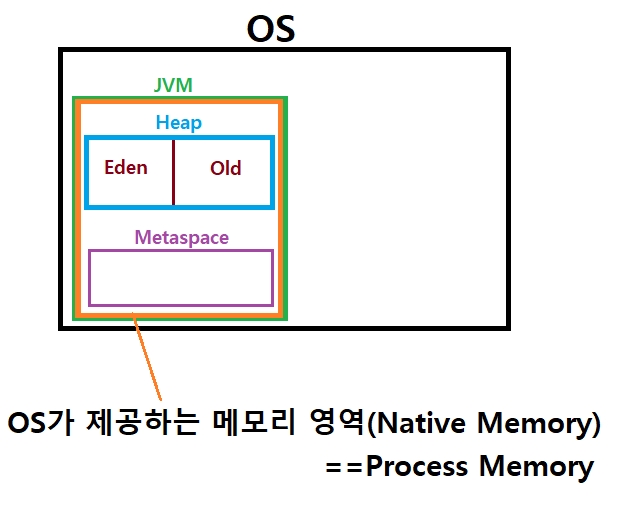 OS

JVM

Heap

Eden

Old

Metaspace

OS가 제공하는 메모리 영역(Native Memory)
==Process Memory